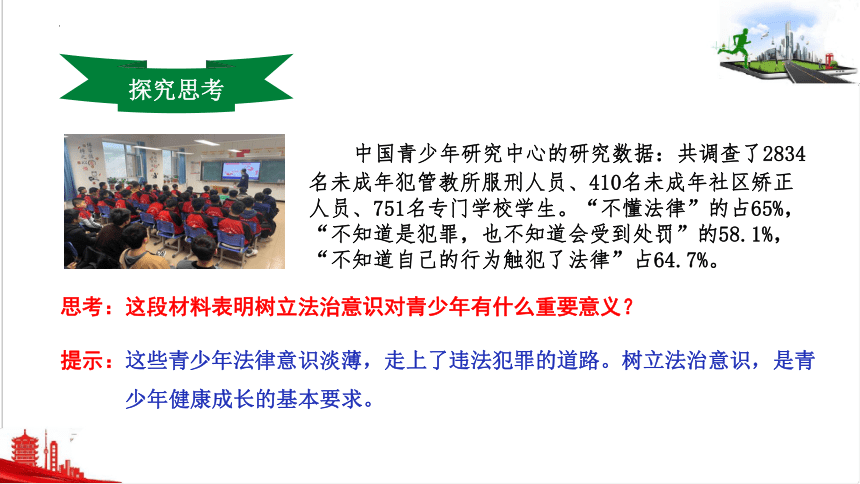 探究思考

中国青少年研究中心的研究数据：共调查了2834名未成年犯管教所服刑人员、410名未成年社区矫正人员、751名专门学校学生。“不懂法律”的占65%，“不知道是犯罪，也不知道会受到处罚”的58.1%，“不知道自己的行为触犯了法律”占64.7%。

思考：这段材料表明树立法治意识对青少年有什么重要意义？

提示：这些青少年法律意识淡薄，走上了违法犯罪的道路。树立法治意识，是青少年健康成长的基本要求。